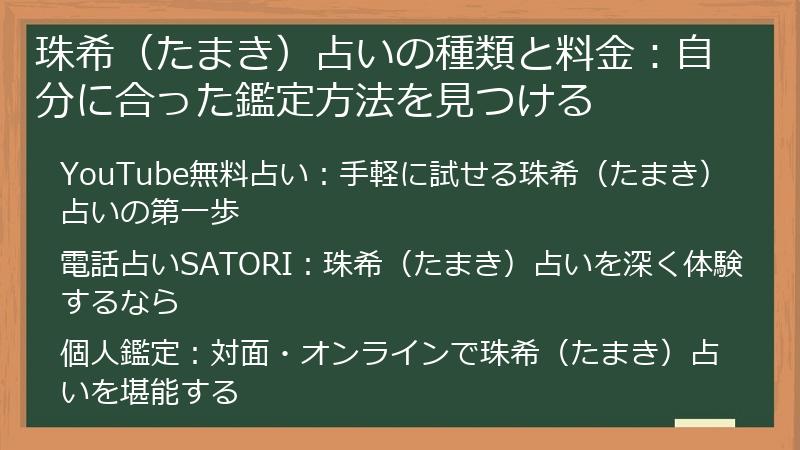 珠希（たまき）占いの種類と料金：自分に合った鑑定方法を見つける

YouTube無料占い：手軽に試せる珠希（たまき）占いの第一歩

電話占いSATORI：珠希（たまき）占いを深く体験するなら

個人鑑定：対面・オンラインで珠希（たまき）占いを堪能する